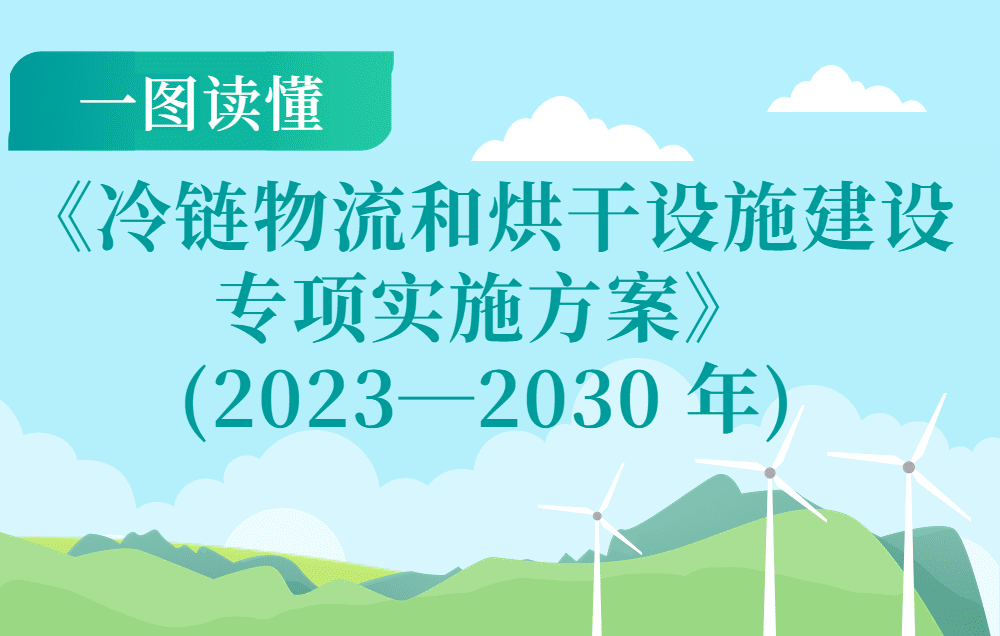 一图读懂

《冷链物流和烘干设施建设专项实施方案》（2023—2030 年）